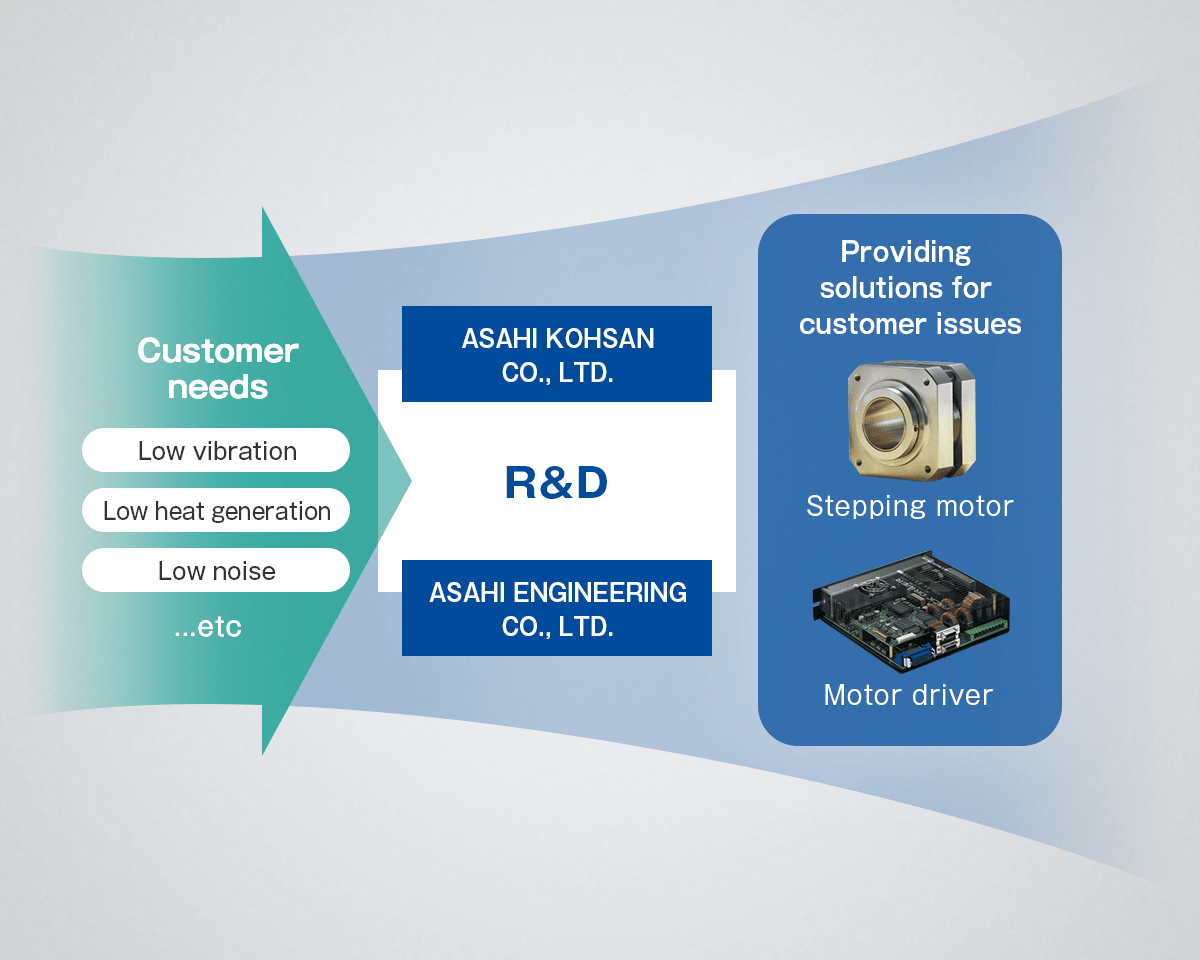 Customer needs

Low vibration

Low heat generation

Low noise

...etc

ASAHI KOHSAN CO., LTD.

R&D

ASAHI ENGINEERING CO., LTD.

Providing solutions for customer issues

Stepping motor

Motor driver